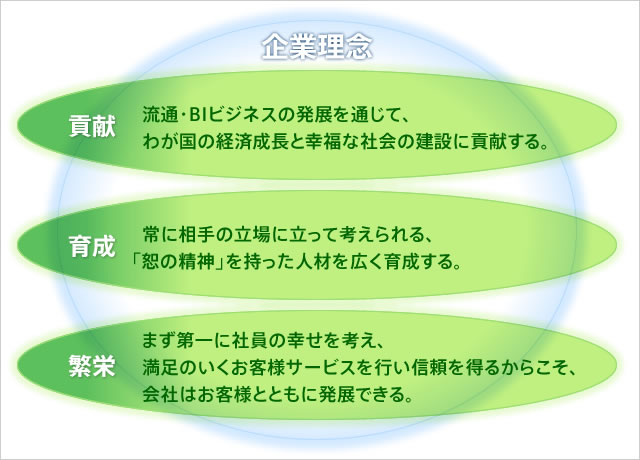 企業理念

貢献
流通・BIビジネスの発展を通じて、
わが国の経済成長と幸福な社会の建設に貢献する。

育成
常に相手の立場に立って考えられる、
「恕の精神」を持った人材を広く育成する。

繁栄
まず第一に社員の幸せを考え、
満足のいくお客様サービスを行い信頼を得るからこそ、
会社はお客様とともに発展できる。